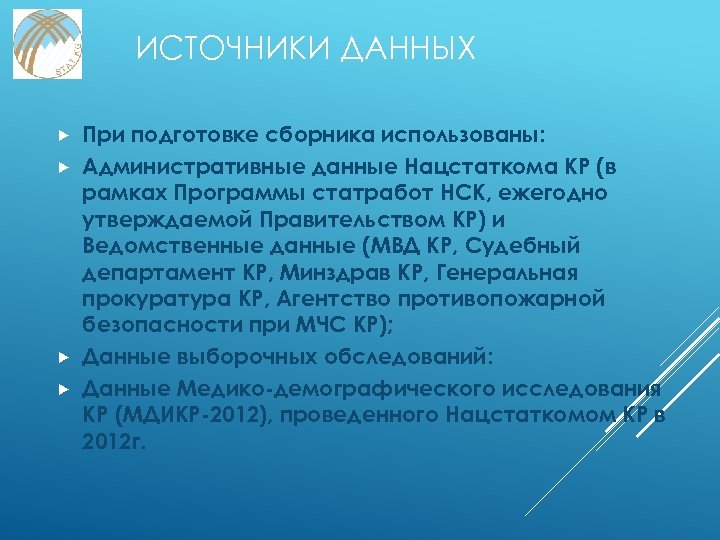 STAT.KG

ИСТОЧНИКИ ДАННЫХ

При подготовке сборника использованы:

Административные данные Нацстаткома КР (в рамках Программы статработ НСК, ежегодно утверждаемой Правительством КР) и Ведомственные данные (МВД КР, Судебный департамент КР, Минздрав КР, Генеральная прокуратура КР, Агентство противопожарной безопасности при МЧС КР);

Данные выборочных обследований:

Данные Медико-демографического исследования КР (МДИКР-2012), проведенного Нацстаткомом КР в 2012г.